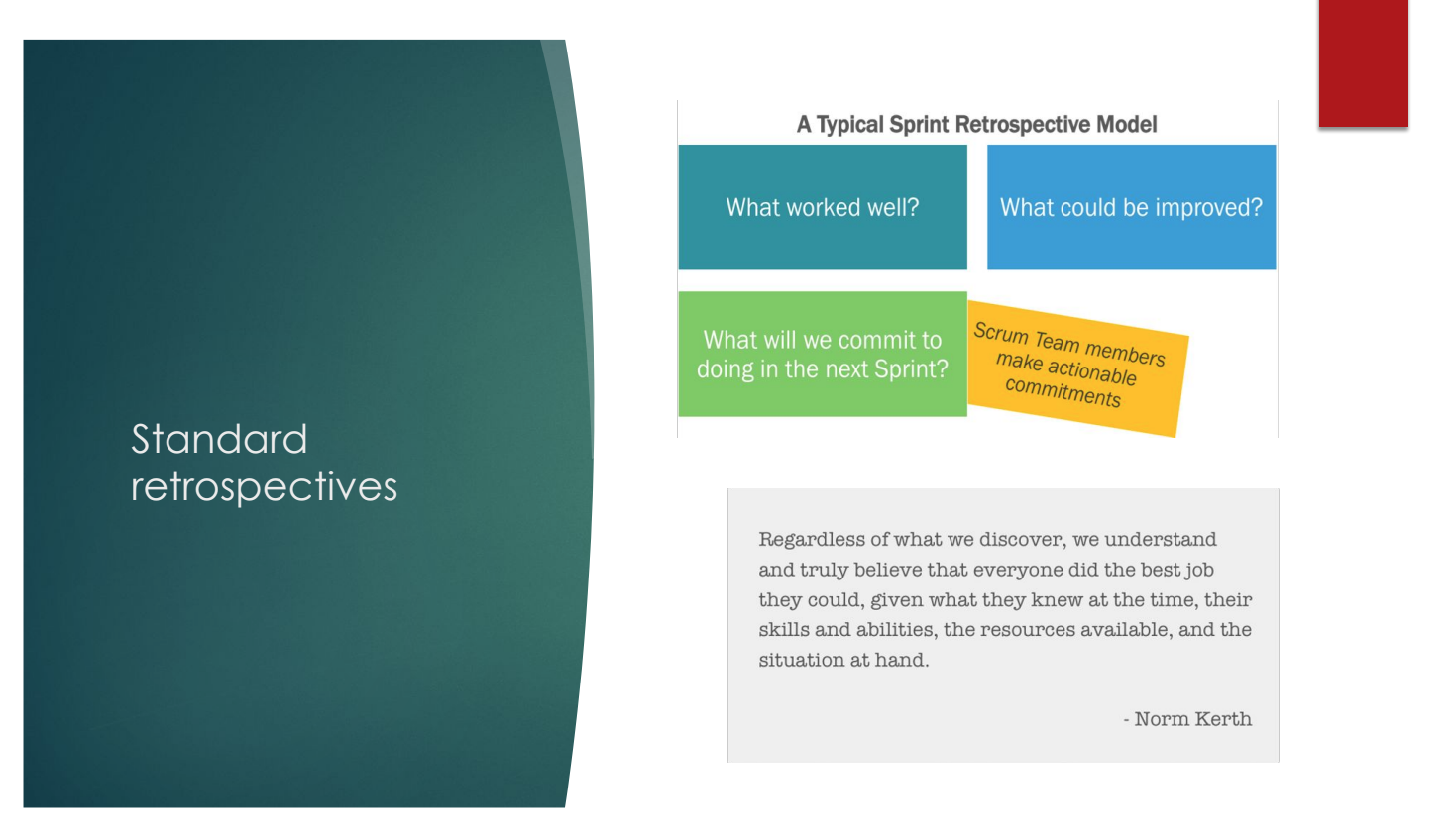 Standard retrospectives

A Typical Sprint Retrospective Model

What worked well?

What could be improved?

What will we commit to doing in the next Sprint?

Scrum Team members make actionable commitments

Regardless of what we discover, we understand and truly believe that everyone did the best job they could, given what they knew at the time, their skills and abilities, the resources available, and the situation at hand.

- Norm Kerth